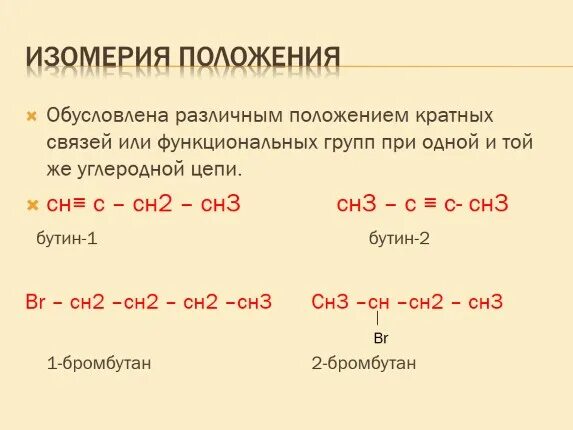 ИЗОМЕРИЯ ПОЛОЖЕНИЯ

Обусловлена различным положением кратных связей или функциональных групп при одной и той же углеродной цепи.

сн≡ с – сн2 – сн3  сн3 – с ≡ с- сн3

бутин-1  бутин-2

Br – сн2 –сн2 – сн2 –сн3  Сн3 –сн –сн2 – сн3

Br

1-бромбутан  2-бромбутан